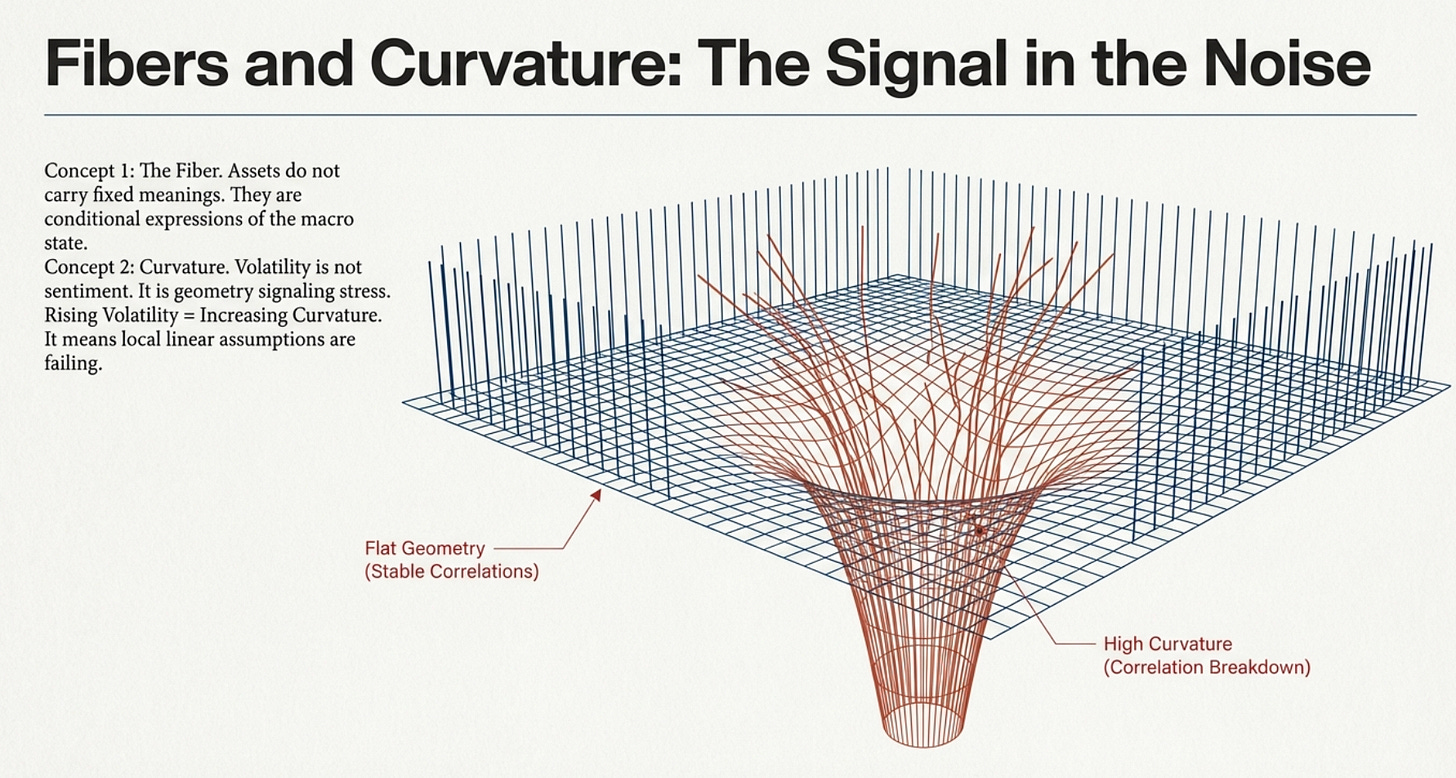 Fibers and Curvature: The Signal in the Noise

Concept 1: The Fiber. Assets do not carry fixed meanings. They are conditional expressions of the macro state.
Concept 2: Curvature. Volatility is not sentiment. It is geometry signaling stress. Rising Volatility = Increasing Curvature. It means local linear assumptions are failing.

Flat Geometry
(Stable Correlations)

High Curvature
(Correlation Breakdown)